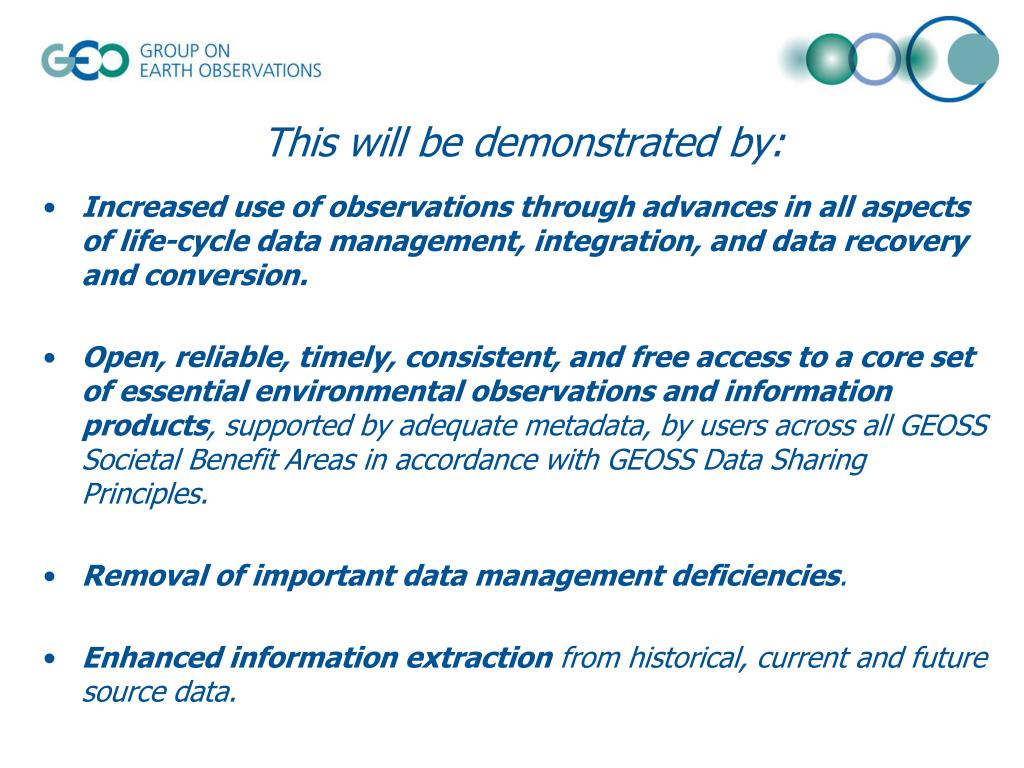 GEO GROUP ON EARTH OBSERVATIONS

This will be demonstrated by:

• Increased use of observations through advances in all aspects of life-cycle data management, integration, and data recovery and conversion.

• Open, reliable, timely, consistent, and free access to a core set of essential environmental observations and information products, supported by adequate metadata, by users across all GEOSS Societal Benefit Areas in accordance with GEOSS Data Sharing Principles.

• Removal of important data management deficiencies.

• Enhanced information extraction from historical, current and future source data.